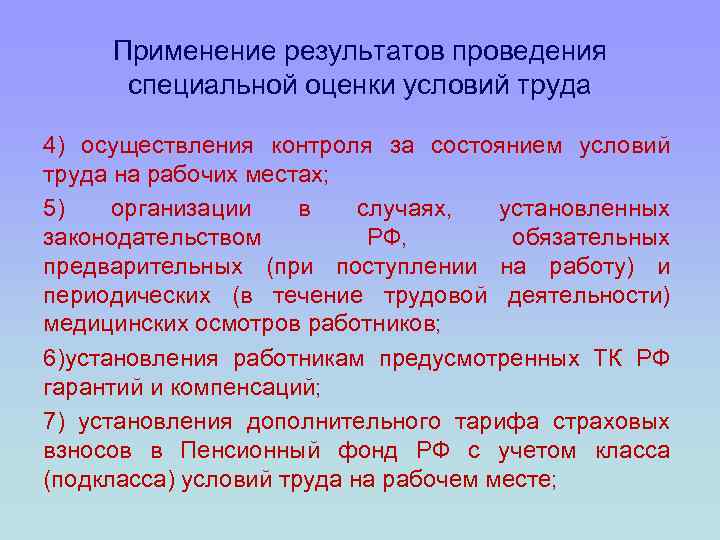 Применение результатов проведения специальной оценки условий труда

4) осуществления контроля за состоянием условий труда на рабочих местах;

5) организации в случаях, установленных законодательством РФ, обязательных предварительных (при поступлении на работу) и периодических (в течение трудовой деятельности) медицинских осмотров работников;

6)установления работникам предусмотренных ТК РФ гарантий и компенсаций;

7) установления дополнительного тарифа страховых взносов в Пенсионный фонд РФ с учетом класса (подкласса) условий труда на рабочем месте;